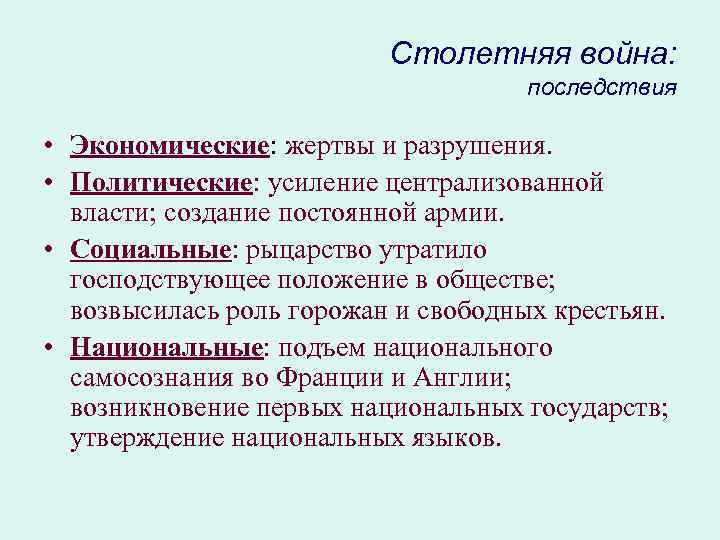 Столетняя война:
последствия

• Экономические: жертвы и разрушения.
• Политические: усиление централизованной власти; создание постоянной армии.
• Социальные: рыцарство утратило господствующее положение в обществе; возвысилась роль горожан и свободных крестьян.
• Национальные: подъем национального самосознания во Франции и Англии; возникновение первых национальных государств; утверждение национальных языков.